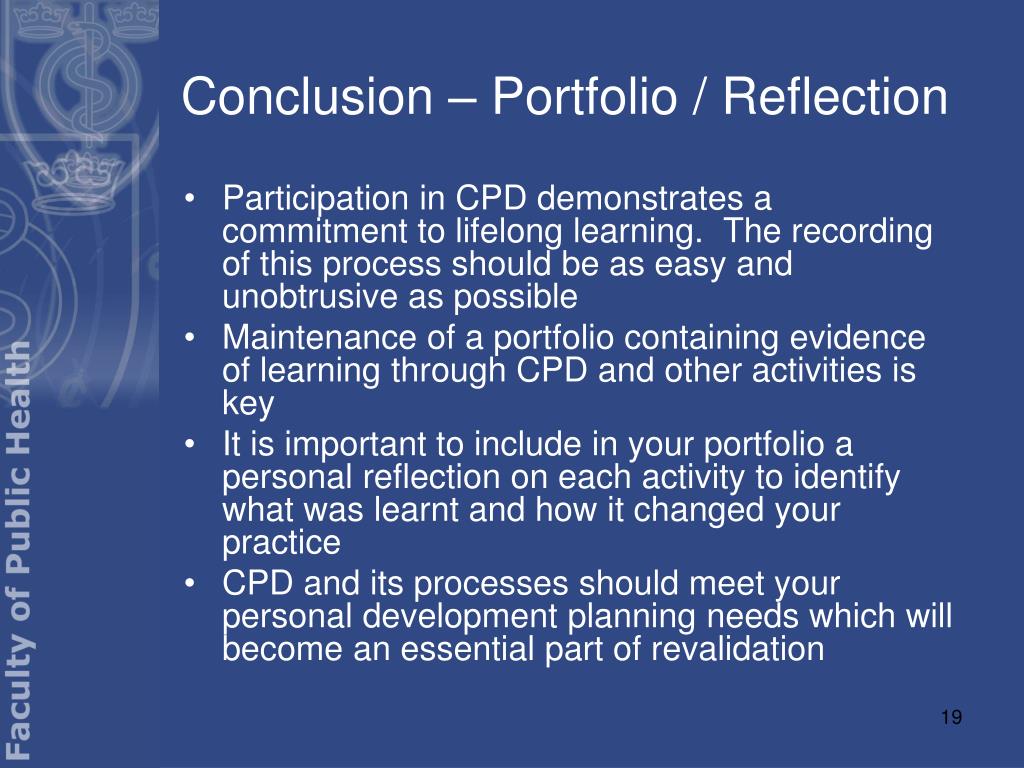 Faculty of Public Health

Conclusion – Portfolio / Reflection

• Participation in CPD demonstrates a commitment to lifelong learning. The recording of this process should be as easy and unobtrusive as possible
• Maintenance of a portfolio containing evidence of learning through CPD and other activities is key
• It is important to include in your portfolio a personal reflection on each activity to identify what was learnt and how it changed your practice
• CPD and its processes should meet your personal development planning needs which will become an essential part of revalidation

19